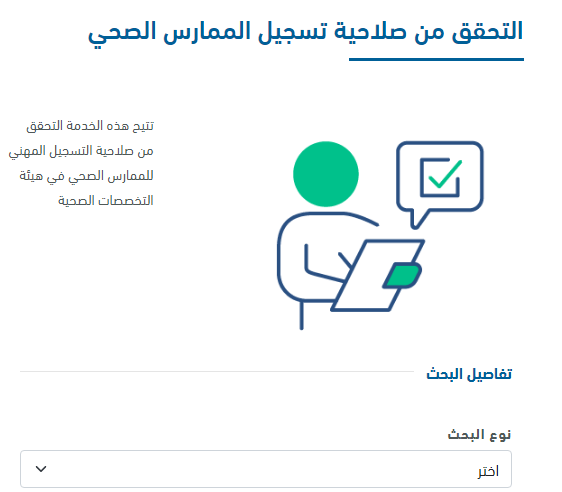 التحقق من صلاحية تسجيل الممارس الصحي

تتيح هذه الخدمة التحقق من صلاحية التسجيل المهني للممارس الصحي في هيئة التخصصات الصحية

تفاصيل البحث

نوع البحث

اختر